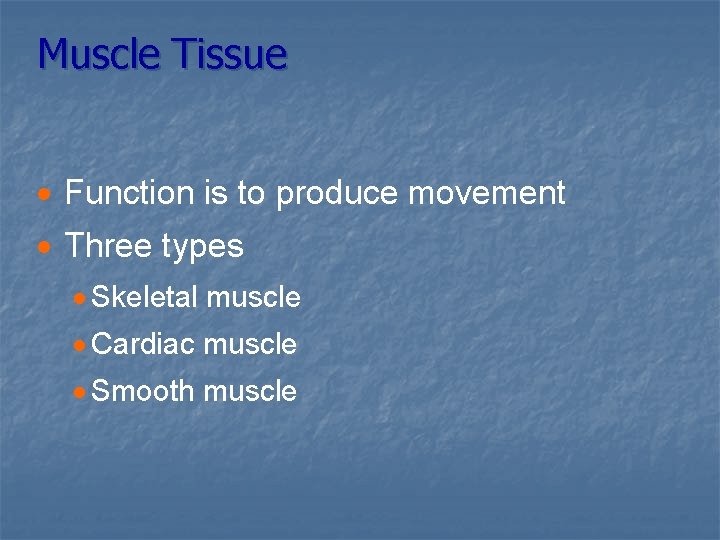 Muscle Tissue

- Function is to produce movement
- Three types
  - Skeletal muscle
  - Cardiac muscle
  - Smooth muscle